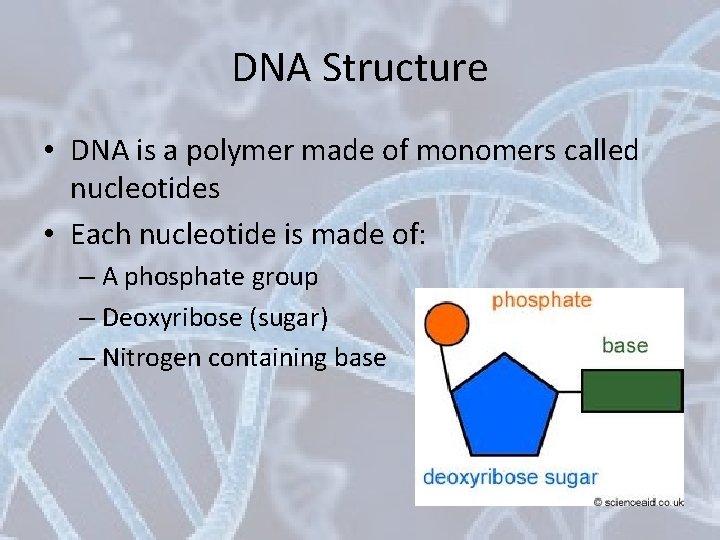 DNA Structure

• DNA is a polymer made of monomers called nucleotides
• Each nucleotide is made of:
– A phosphate group
– Deoxyribose (sugar)
– Nitrogen containing base

phosphate
base
deoxyribose sugar
© scienceaid.co.uk